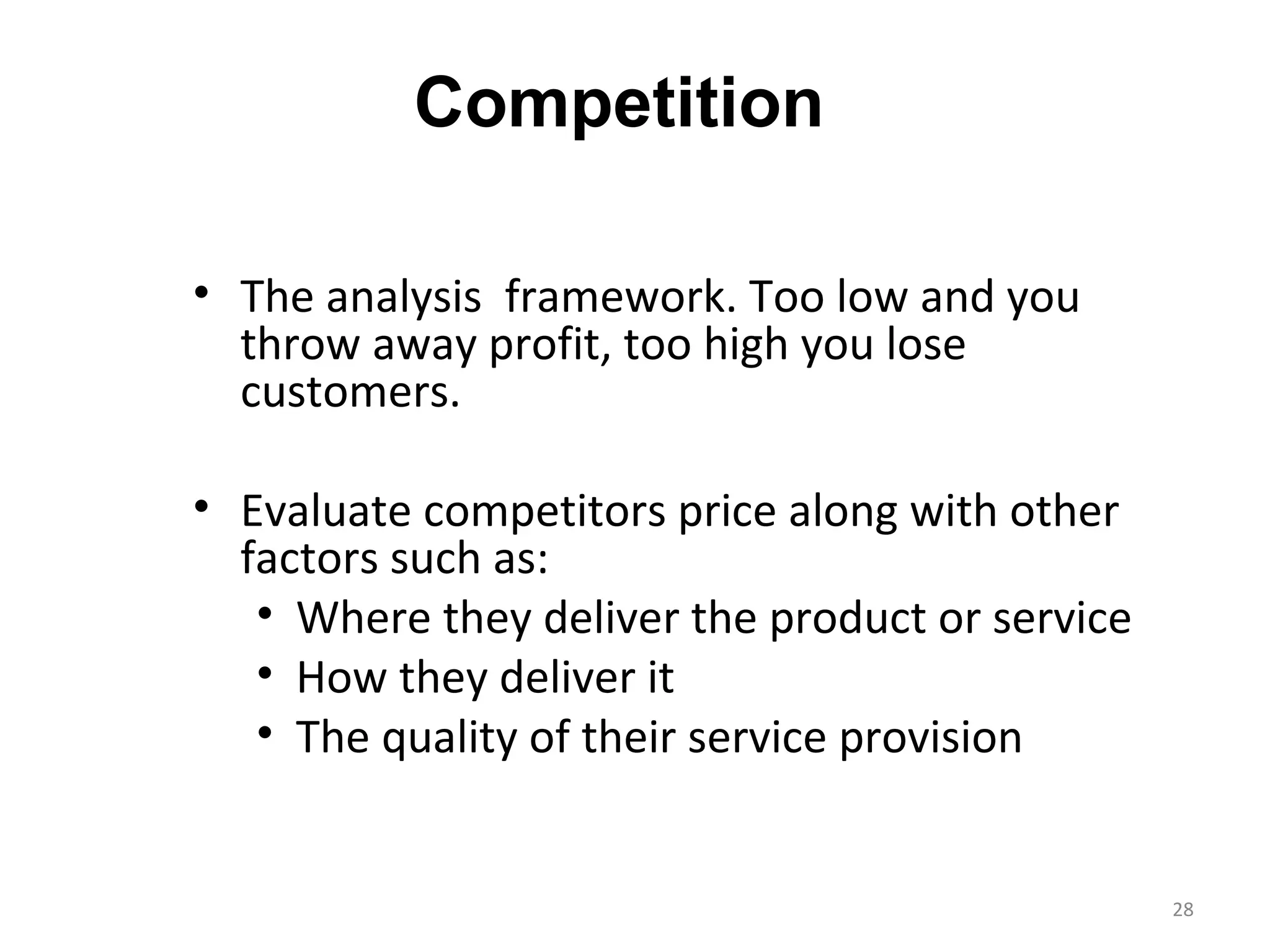 Competition

• The analysis  framework. Too low and you throw away profit, too high you lose customers.

• Evaluate competitors price along with other factors such as:
  • Where they deliver the product or service
  • How they deliver it
  • The quality of their service provision

28